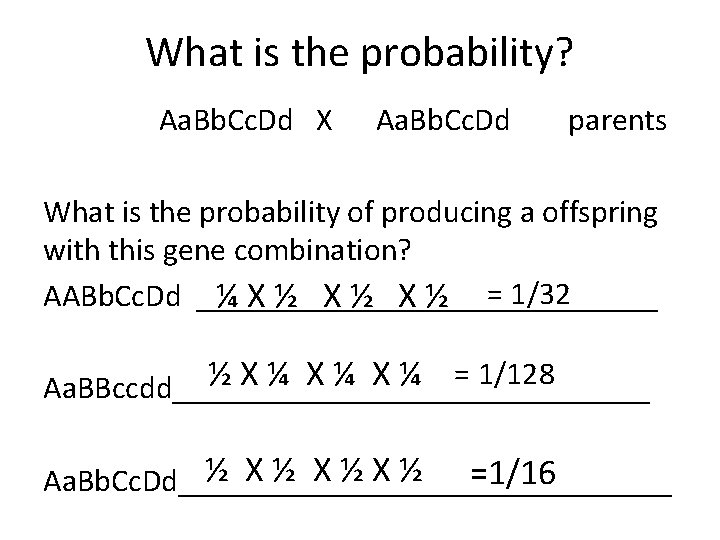 What is the probability?

AaBbCcDd X AaBbCcDd parents

What is the probability of producing a offspring with this gene combination?

AABbCcDd ¼ X ½ X ½ X ½ = 1/32

AaBBccdd ½ X ¼ X ¼ X ¼ = 1/128

AaBbCcDd ½ X ½ X ½ X ½ =1/16